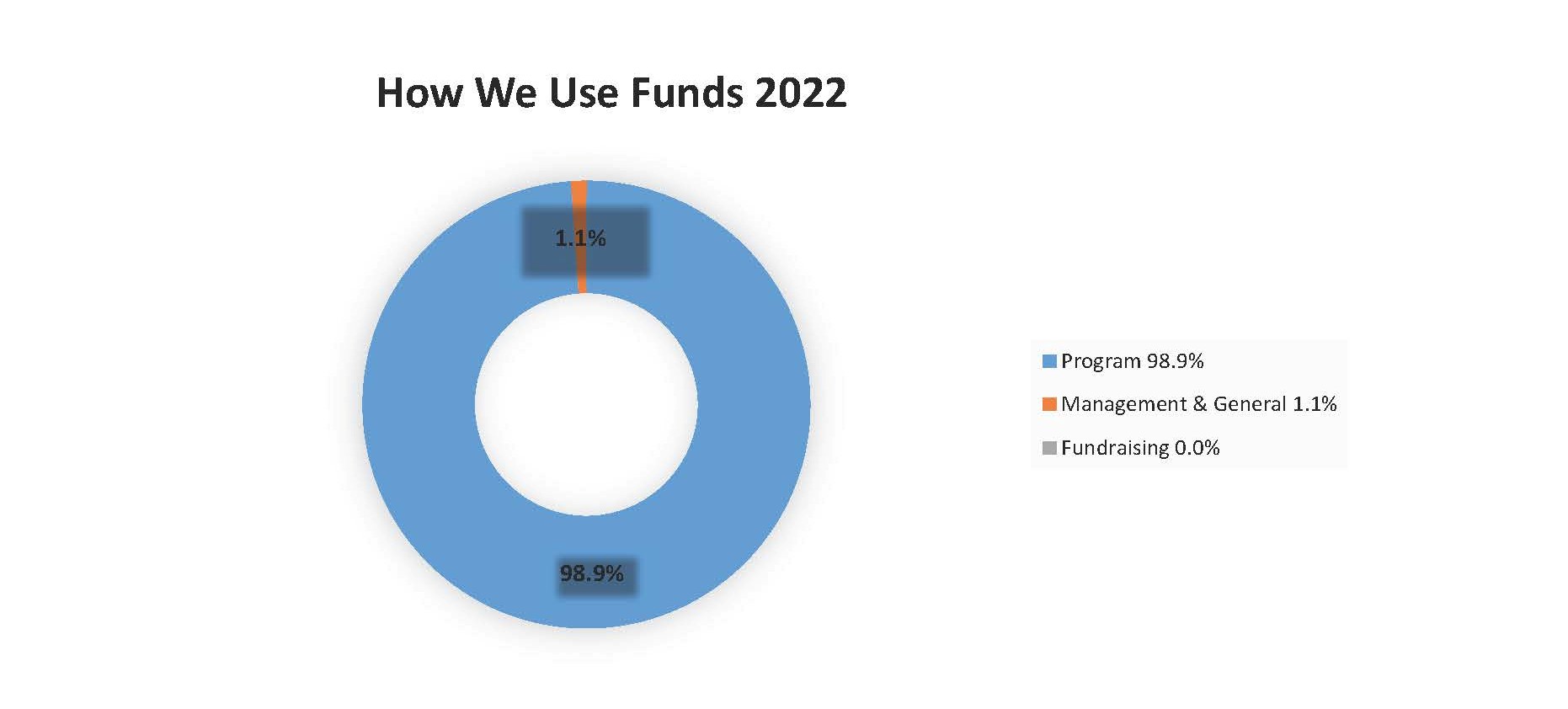 How We Use Funds 2022

1.1%

98.9%

Program 98.9%

Management & General 1.1%

Fundraising 0.0%